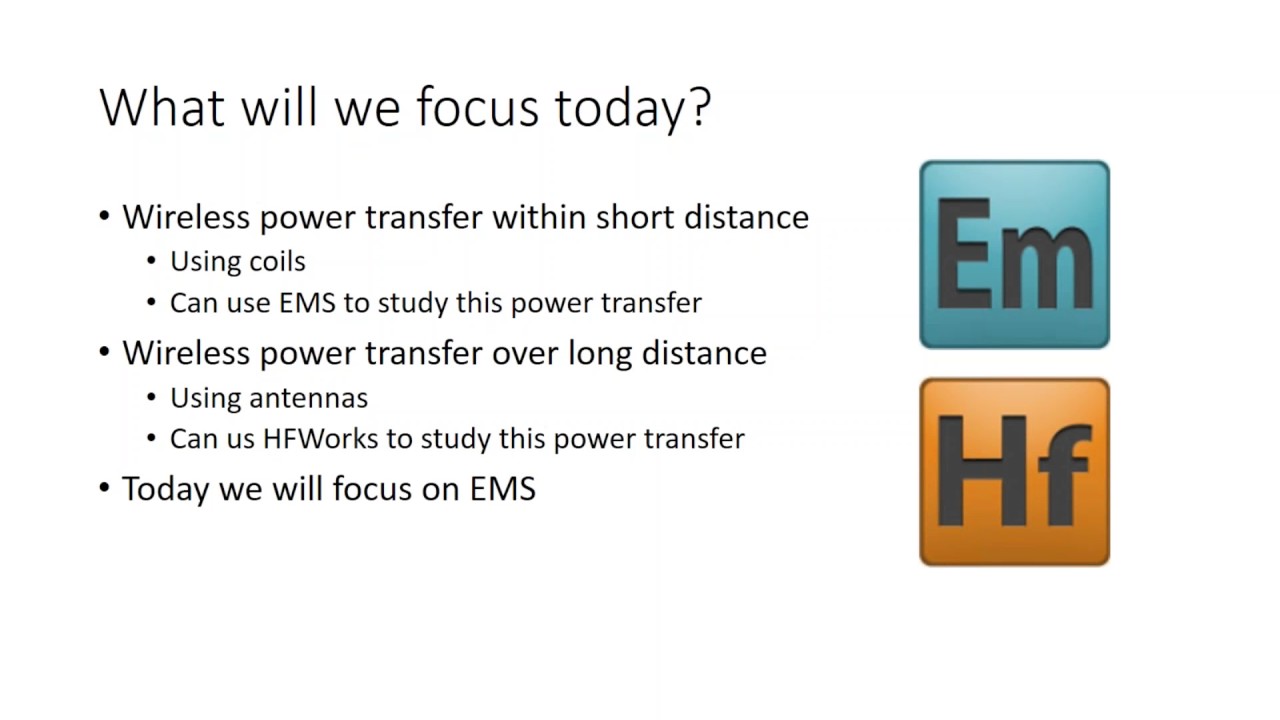 What will we focus today?

• Wireless power transfer within short distance
  • Using coils
  • Can use EMS to study this power transfer
• Wireless power transfer over long distance
  • Using antennas
  • Can us HFWorks to study this power transfer
• Today we will focus on EMS

Em

Hf